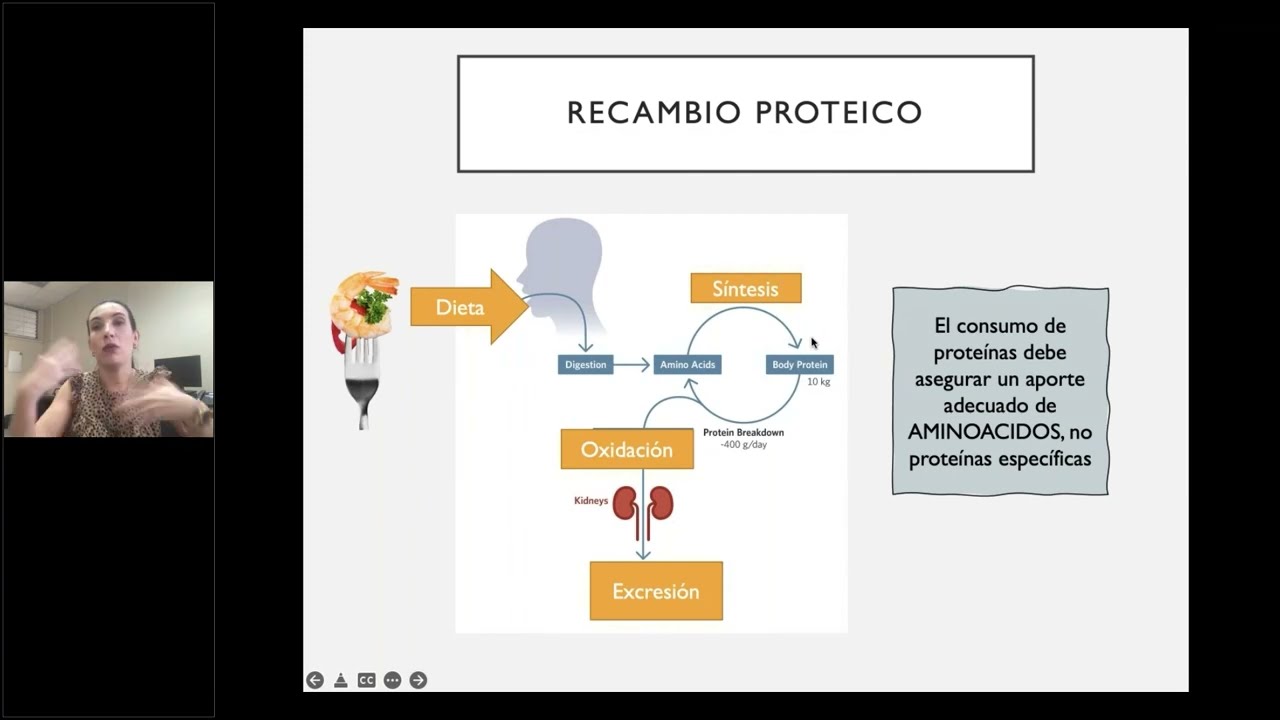 RECAMBIO PROTEICO

Dieta

Síntesis

Digestion

Amino Acids

Body Protein
10 kg

Protein Breakdown
~400 g/day

Oxidación

Kidneys

Excresión

El consumo de proteínas debe asegurar un aporte adecuado de AMINOACIDOS, no proteínas específicas

CC